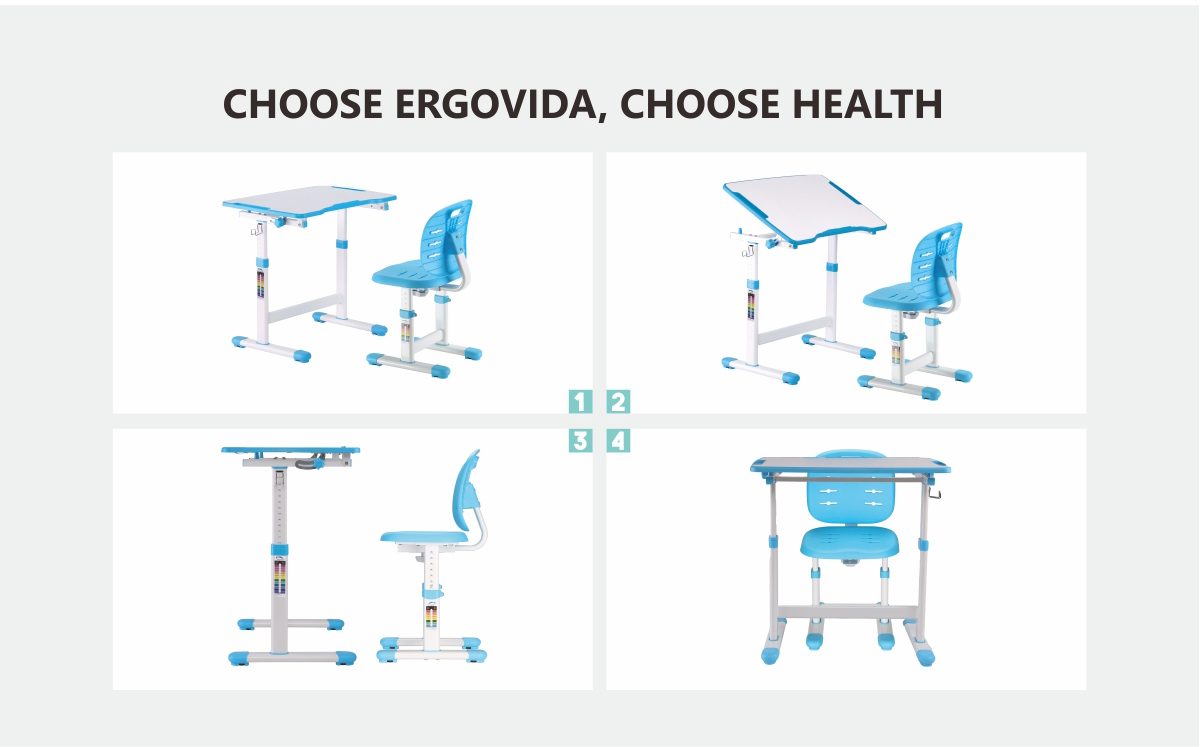 CHOOSE ERGOVIDA, CHOOSE HEALTH

1 2

3 4